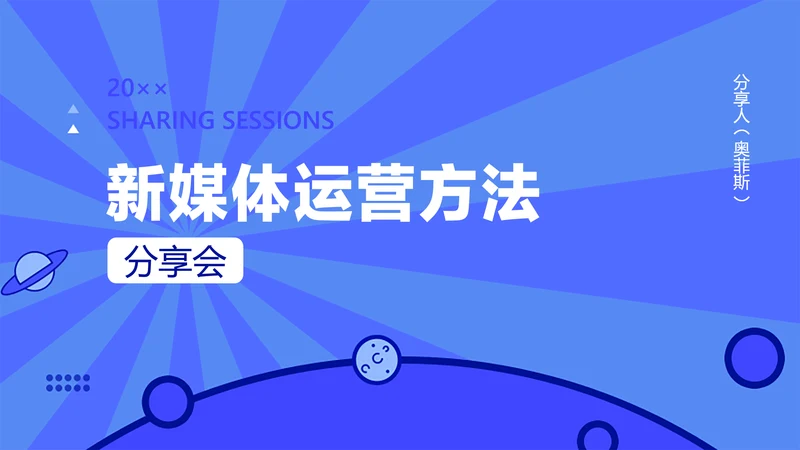 20××
SHARING SESSIONS

新媒体运营方法

分享会

分享人（奥菲斯）